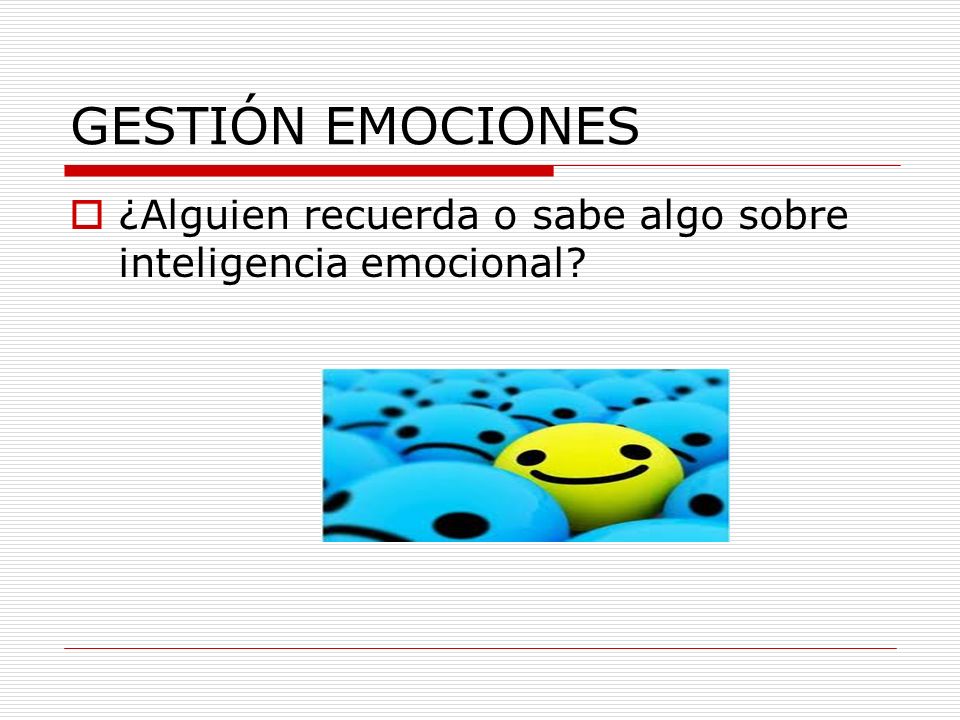 GESTIÓN EMOCIONES

¿Alguien recuerda o sabe algo sobre inteligencia emocional?